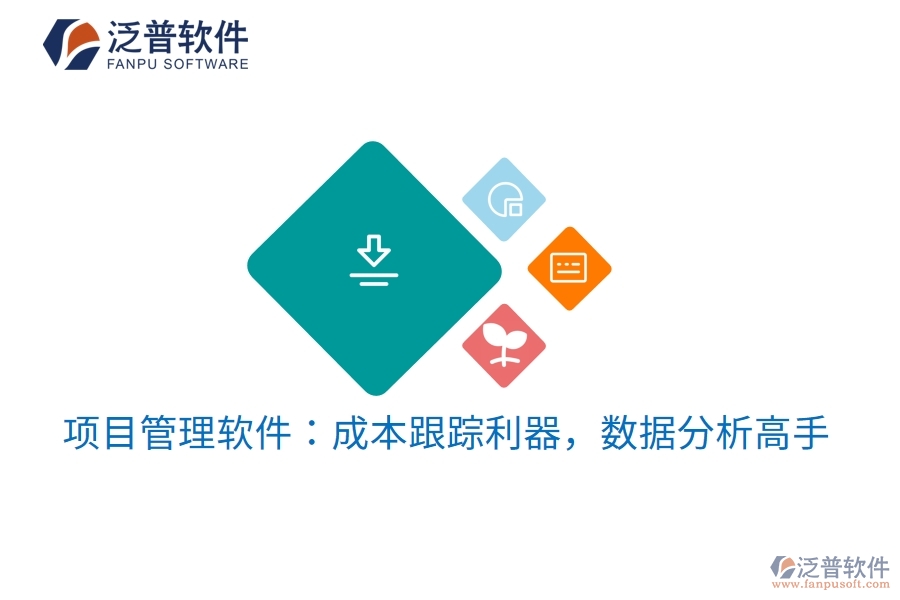 泛普软件
FANPU SOFTWARE

项目管理软件：成本跟踪利器，数据分析高手

泛普软件
www.fanpusoft.com